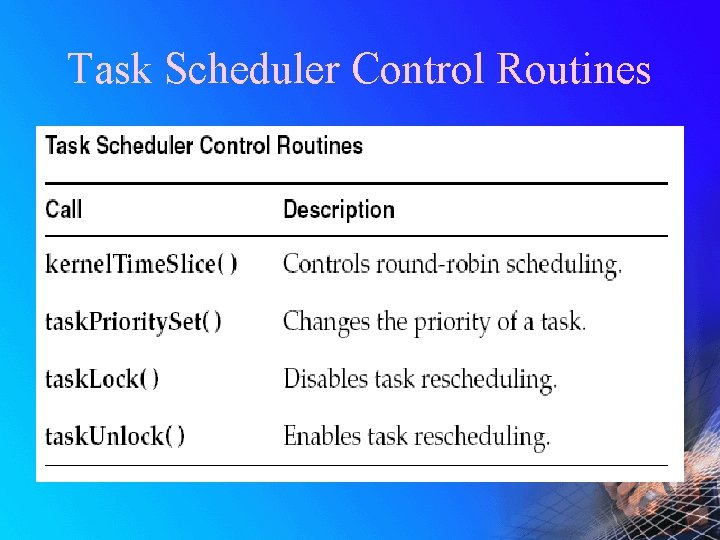 Task Scheduler Control Routines

Task Scheduler Control Routines

| Call | Description |
|---|---|
| kernelTimeSlice( ) | Controls round-robin scheduling. |
| taskPrioritySet( ) | Changes the priority of a task. |
| taskLock( ) | Disables task rescheduling. |
| taskUnlock( ) | Enables task rescheduling. |